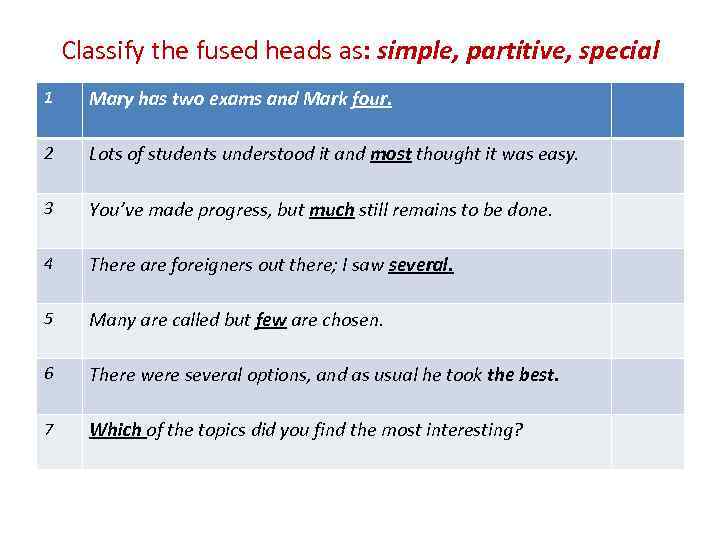 Classify the fused heads as: simple, partitive, special

| 1 | Mary has two exams and Mark four. | |
|---|---|---|
| 2 | Lots of students understood it and most thought it was easy. | |
| 3 | You've made progress, but much still remains to be done. | |
| 4 | There are foreigners out there; I saw several. | |
| 5 | Many are called but few are chosen. | |
| 6 | There were several options, and as usual he took the best. | |
| 7 | Which of the topics did you find the most interesting? | |